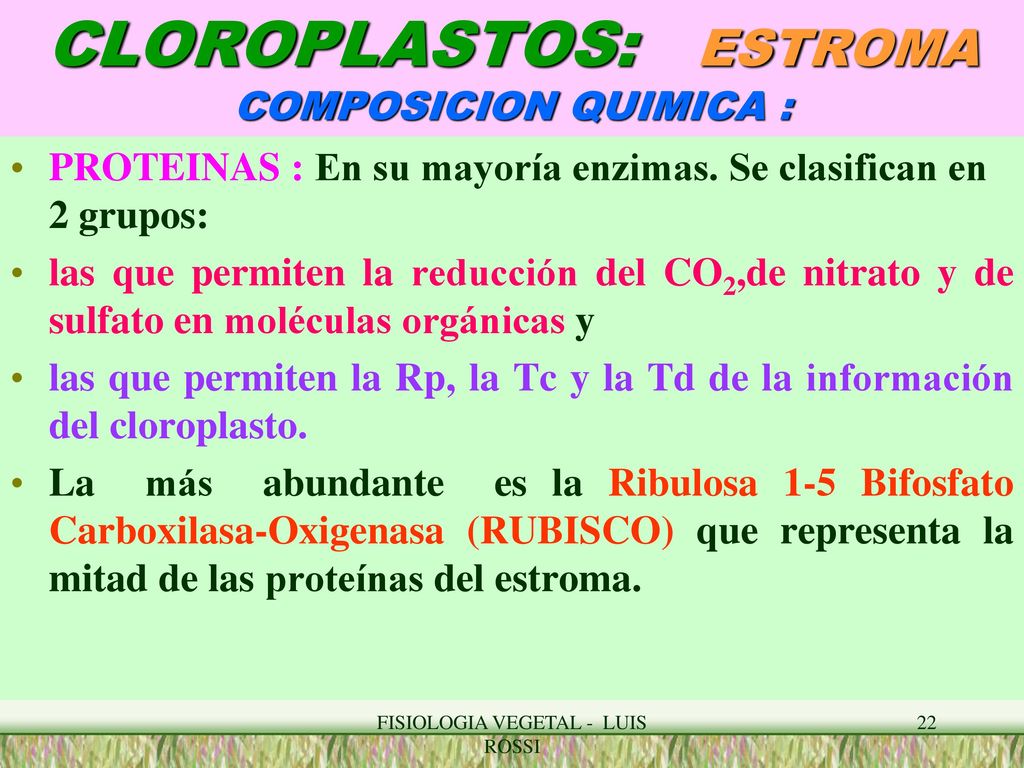 CLOROPLASTOS: ESTROMA
COMPOSICION QUIMICA :

• PROTEINAS : En su mayoría enzimas. Se clasifican en 2 grupos:

• las que permiten la reducción del $CO_2$,de nitrato y de sulfato en moléculas orgánicas y

• las que permiten la Rp, la Tc y la Td de la información del cloroplasto.

• La más abundante es la Ribulosa 1-5 Bifosfato Carboxilasa-Oxigenasa (RUBISCO) que representa la mitad de las proteínas del estroma.

FISIOLOGIA VEGETAL - LUIS ROSSI

22